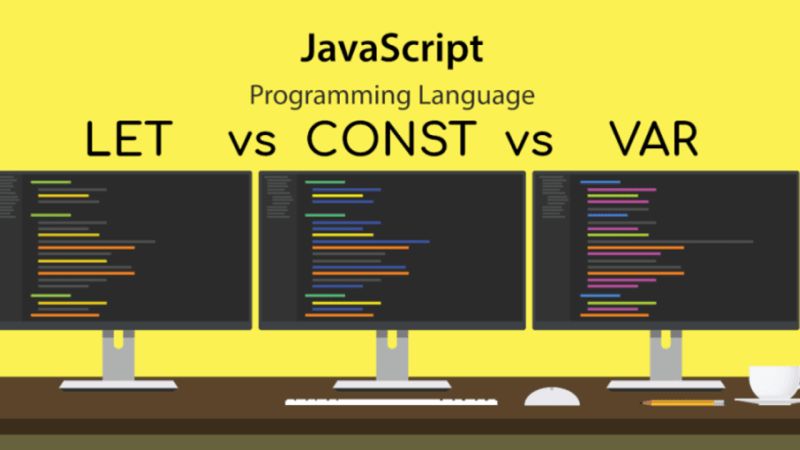 JavaScript

Programming Language

LET vs CONST vs VAR